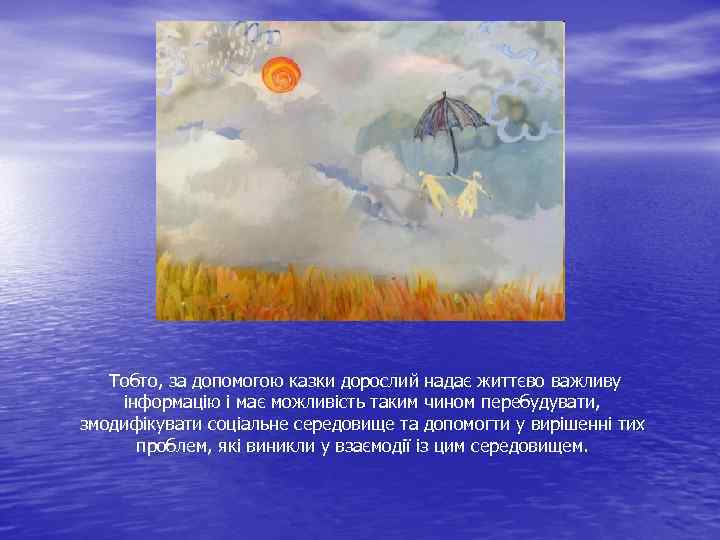 Тобто, за допомогою казки дорослий надає життєво важливу інформацію і має можливість таким чином перебудувати, змодифікувати соціальне середовище та допомогти у вирішенні тих проблем, які виникли у взаємодії із цим середовищем.